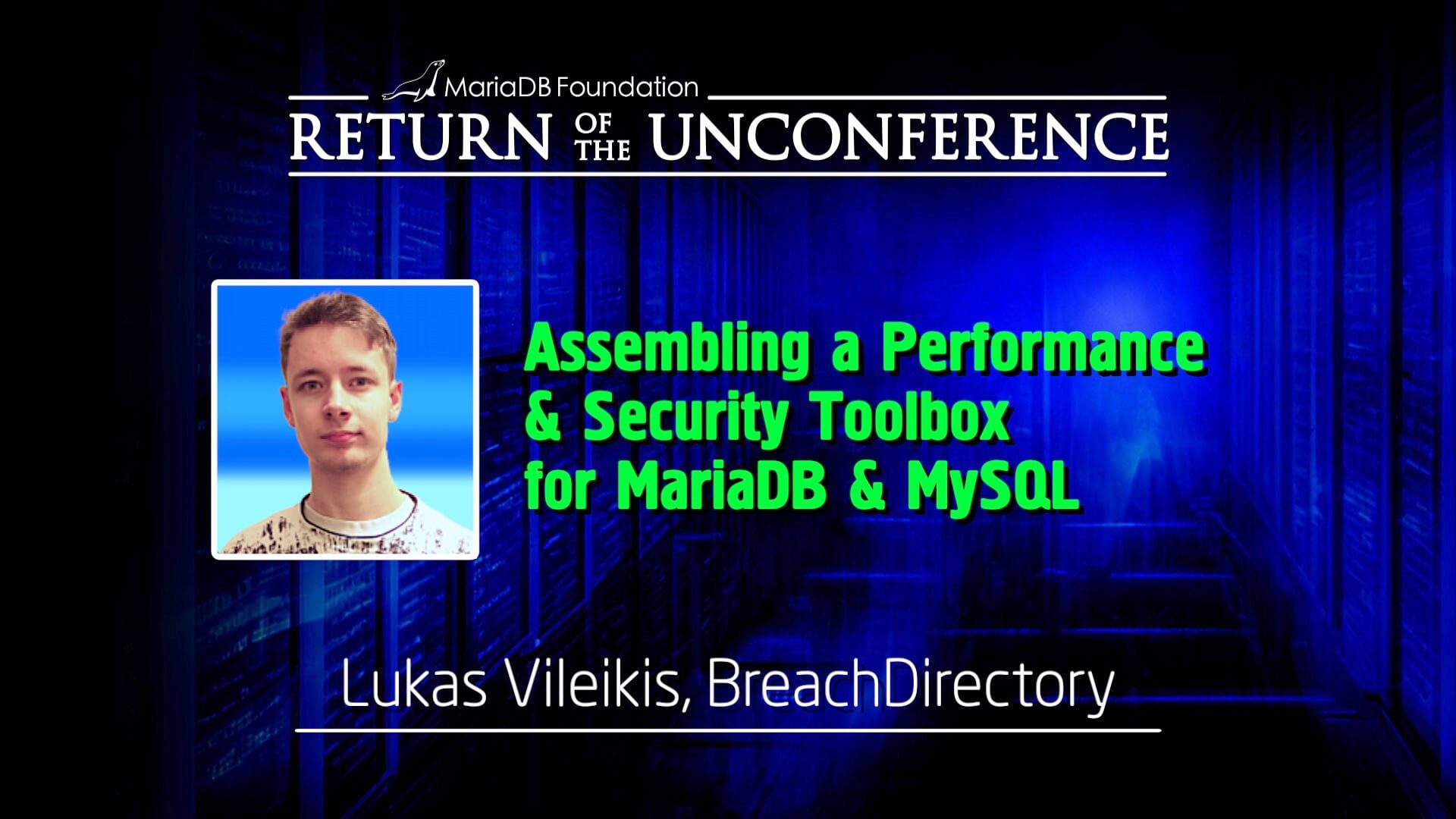 MariaDB Foundation

RETURN OF THE UNCONFERENCE

Assembling a Performance & Security Toolbox for MariaDB & MySQL

Lukas Vileikis, BreachDirectory